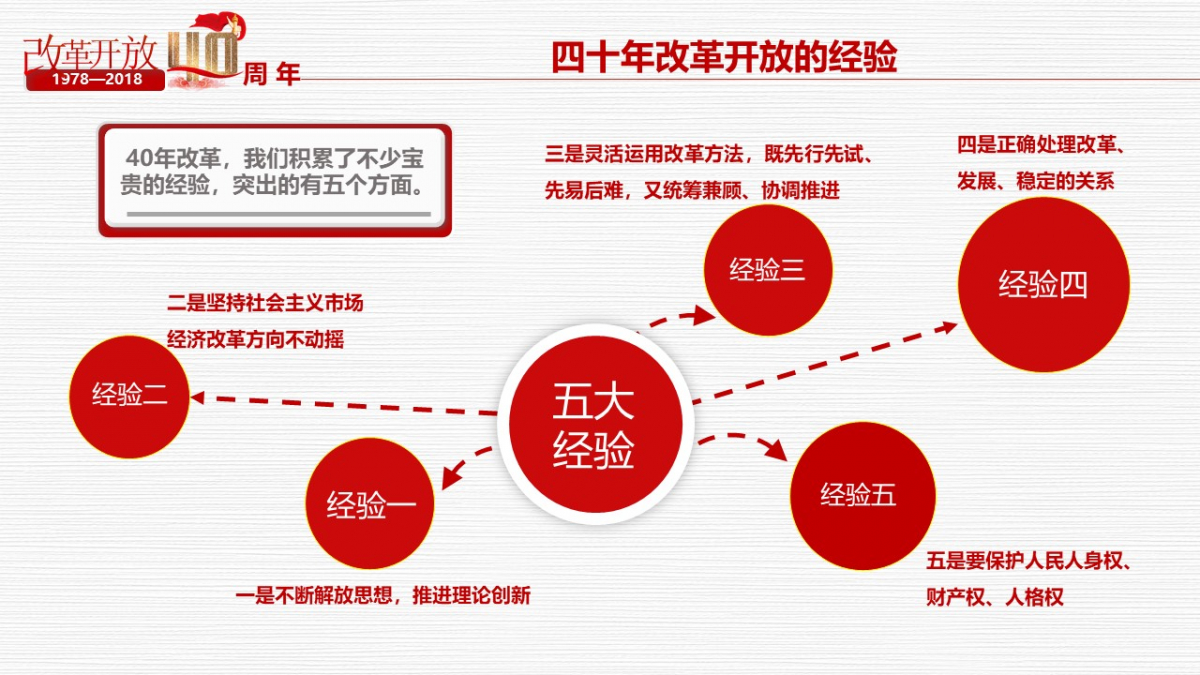 改革开放 40 周年
1978—2018

四十年改革开放的经验

40年改革，我们积累了不少宝贵的经验，突出的有五个方面。

三是灵活运用改革方法，既先行先试、先易后难，又统筹兼顾、协调推进

四是正确处理改革、发展、稳定的关系

经验三

经验四

二是坚持社会主义市场经济改革方向不动摇

经验二

五大经验

经验一

经验五

一是不断解放思想，推进理论创新

五是要保护人民人身权、财产权、人格权